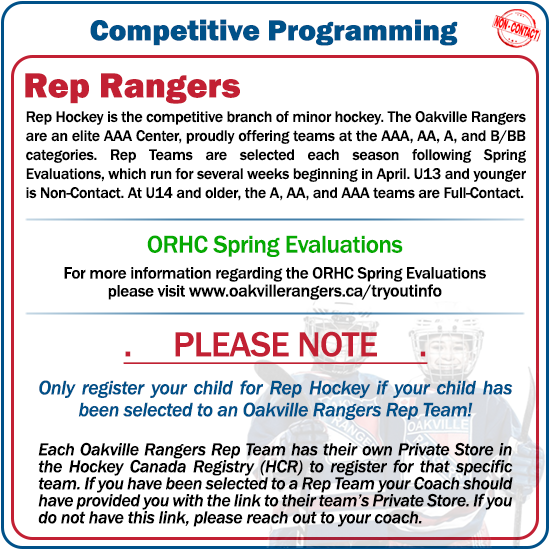 Competitive Programming

NON-CONTACT

Rep Rangers

Rep Hockey is the competitive branch of minor hockey. The Oakville Rangers are an elite AAA Center, proudly offering teams at the AAA, AA, A, and B/BB categories. Rep Teams are selected each season following Spring Evaluations, which run for several weeks beginning in April. U13 and younger is Non-Contact. At U14 and older, the A, AA, and AAA teams are Full-Contact.

ORHC Spring Evaluations

For more information regarding the ORHC Spring Evaluations please visit www.oakvillerangers.ca/tryoutinfo

. PLEASE NOTE .

Only register your child for Rep Hockey if your child has been selected to an Oakville Rangers Rep Team!

Each Oakville Rangers Rep Team has their own Private Store in the Hockey Canada Registry (HCR) to register for that specific team. If you have been selected to a Rep Team your Coach should have provided you with the link to their team's Private Store. If you do not have this link, please reach out to your coach.